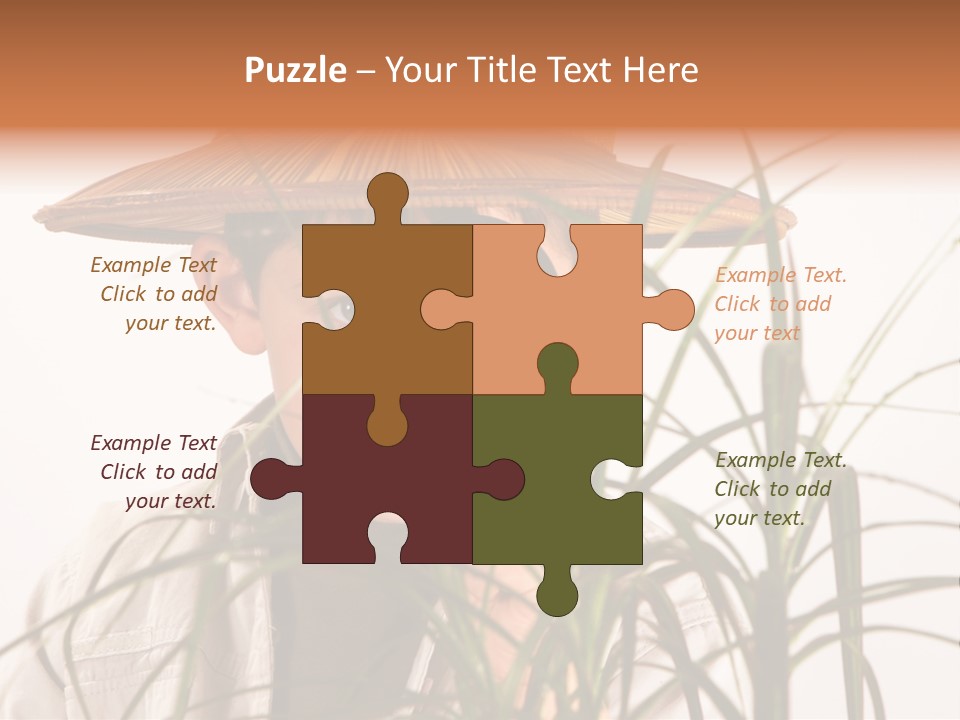 Puzzle – Your Title Text Here

Example Text
Click to add
your text.

Example Text.
Click to add
your text

Example Text
Click to add
your text.

Example Text.
Click to add
your text.